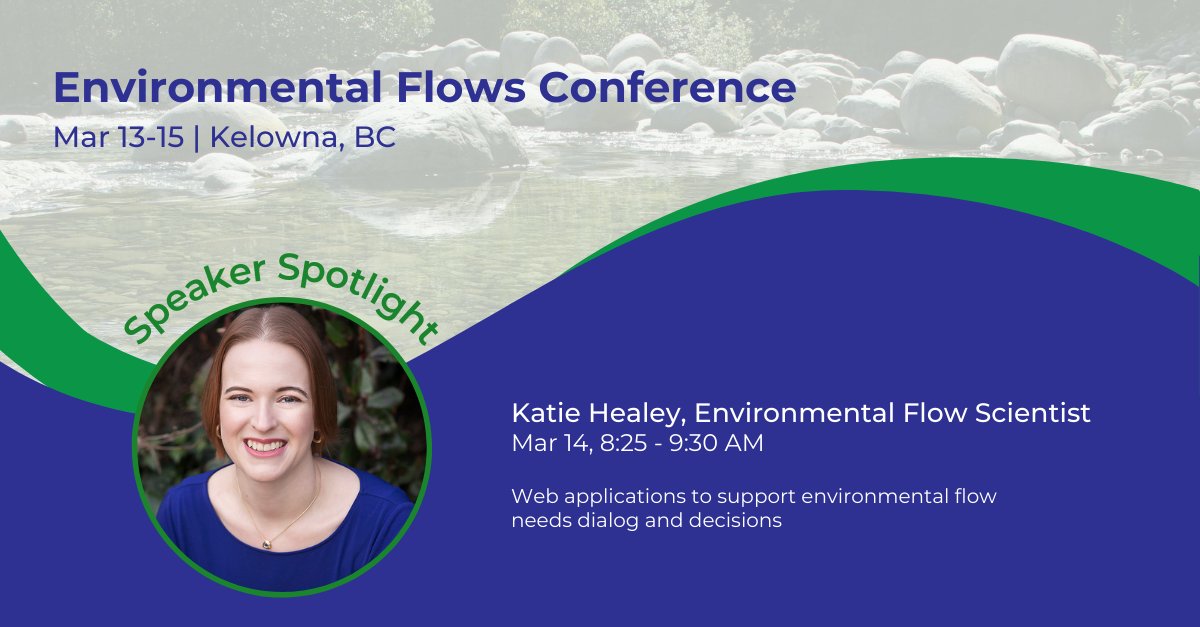 Environmental Flows Conference
Mar 13-15 | Kelowna, BC

Speaker Spotlight

Katie Healey, Environmental Flow Scientist
Mar 14, 8:25 - 9:30 AM

Web applications to support environmental flow needs dialog and decisions